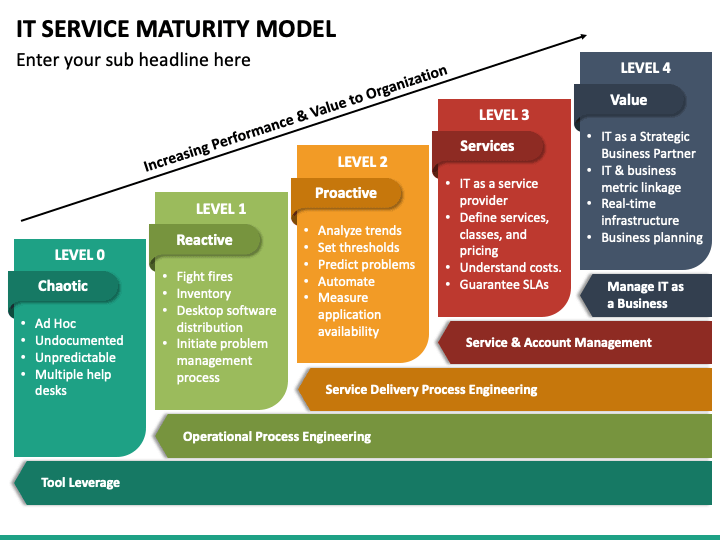 IT SERVICE MATURITY MODEL

Enter your sub headline here

Increasing Performance & Value to Organization

LEVEL 0

Chaotic

- Ad Hoc
- Undocumented
- Unpredictable
- Multiple help desks

LEVEL 1

Reactive

- Fight fires
- Inventory
- Desktop software distribution
- Initiate problem management process

LEVEL 2

Proactive

- Analyze trends
- Set thresholds
- Predict problems
- Automate
- Measure application availability

LEVEL 3

Services

- IT as a service provider
- Define services, classes, and pricing
- Understand costs.
- Guarantee SLAs

LEVEL 4

Value

- IT as a Strategic Business Partner
- IT & business metric linkage
- Real-time infrastructure
- Business planning

Manage IT as a Business

Service & Account Management

Service Delivery Process Engineering

Operational Process Engineering

Tool Leverage